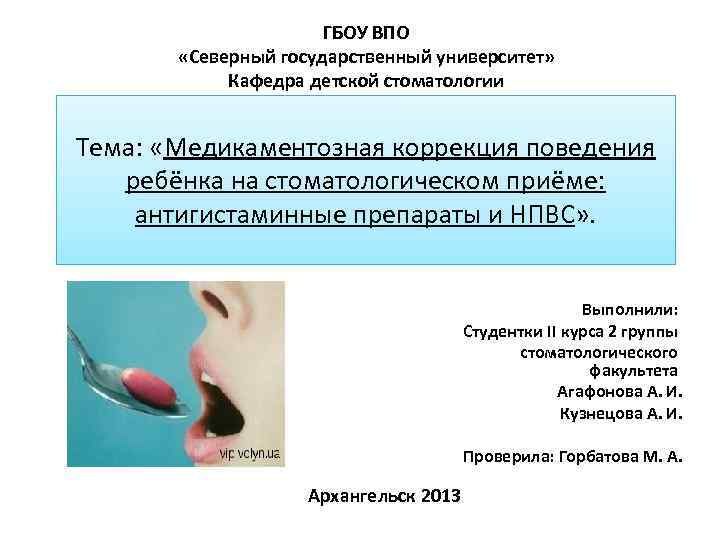 ГБОУ ВПО
«Северный государственный университет»
Кафедра детской стоматологии

Тема: «Медикаментозная коррекция поведения ребёнка на стоматологическом приёме: антигистаминные препараты и НПВС».

vip.volyn.ua

Выполнили:
Студентки II курса 2 группы стоматологического факультета
Агафонова А. И.
Кузнецова А. И.

Проверила: Горбатова М. А.

Архангельск 2013